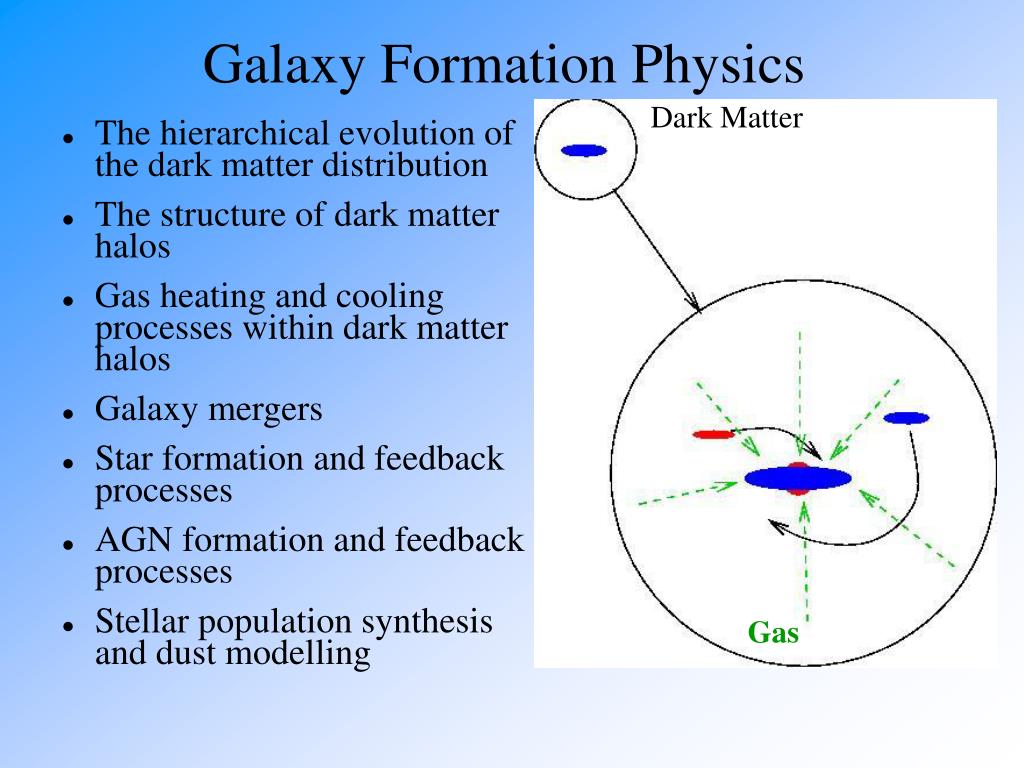 Galaxy Formation Physics

- The hierarchical evolution of the dark matter distribution
- The structure of dark matter halos
- Gas heating and cooling processes within dark matter halos
- Galaxy mergers
- Star formation and feedback processes
- AGN formation and feedback processes
- Stellar population synthesis and dust modelling

Dark Matter

Gas